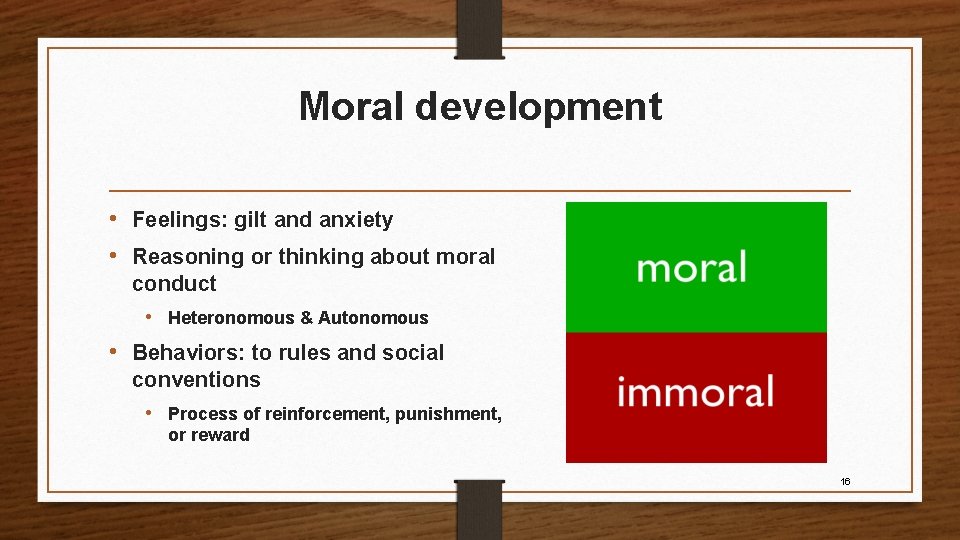 Moral development

• Feelings: gilt and anxiety
• Reasoning or thinking about moral conduct
  • Heteronomous & Autonomous
• Behaviors: to rules and social conventions
  • Process of reinforcement, punishment, or reward

moral

immoral

16